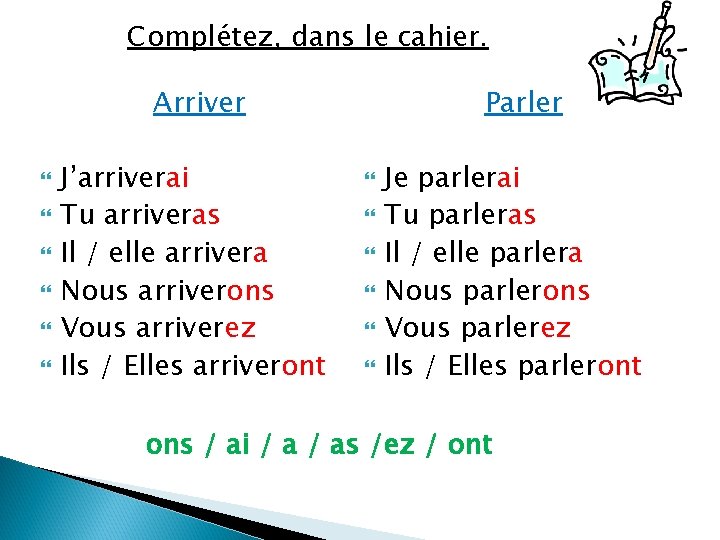 Complétez, dans le cahier.

Arriver

J'arriverai
Tu arriveras
Il / elle arrivera
Nous arriverons
Vous arriverez
Ils / Elles arriveront

Parler

Je parlerai
Tu parleras
Il / elle parlera
Nous parlerons
Vous parlerez
Ils / Elles parleront

ons / ai / a / as /ez / ont